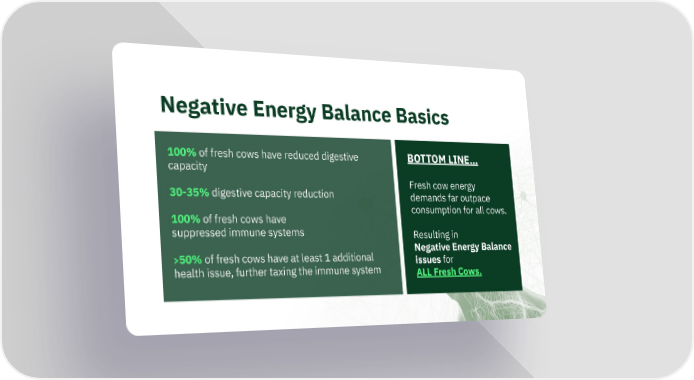 Negative Energy Balance Basics

100% of fresh cows have reduced digestive capacity

30-35% digestive capacity reduction

100% of fresh cows have suppressed immune systems

>50% of fresh cows have at least 1 additional health issue, further taxing the immune system

BOTTOM LINE...

Fresh cow energy demands far outpace consumption for all cows.

Resulting in Negative Energy Balance issues for ALL Fresh Cows.